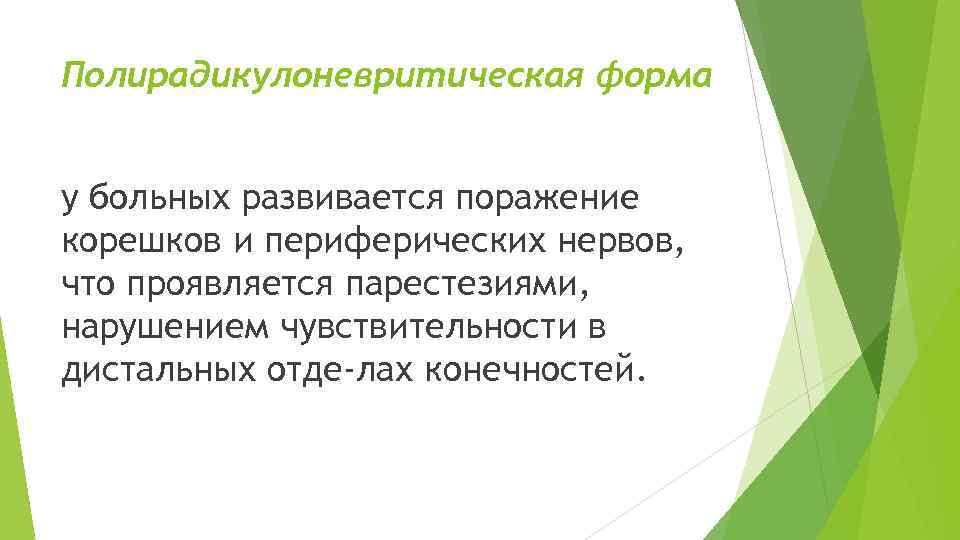 Полирадикулоневритическая форма

у больных развивается поражение корешков и периферических нервов, что проявляется парестезиями, нарушением чувствительности в дистальных отде-лах конечностей.